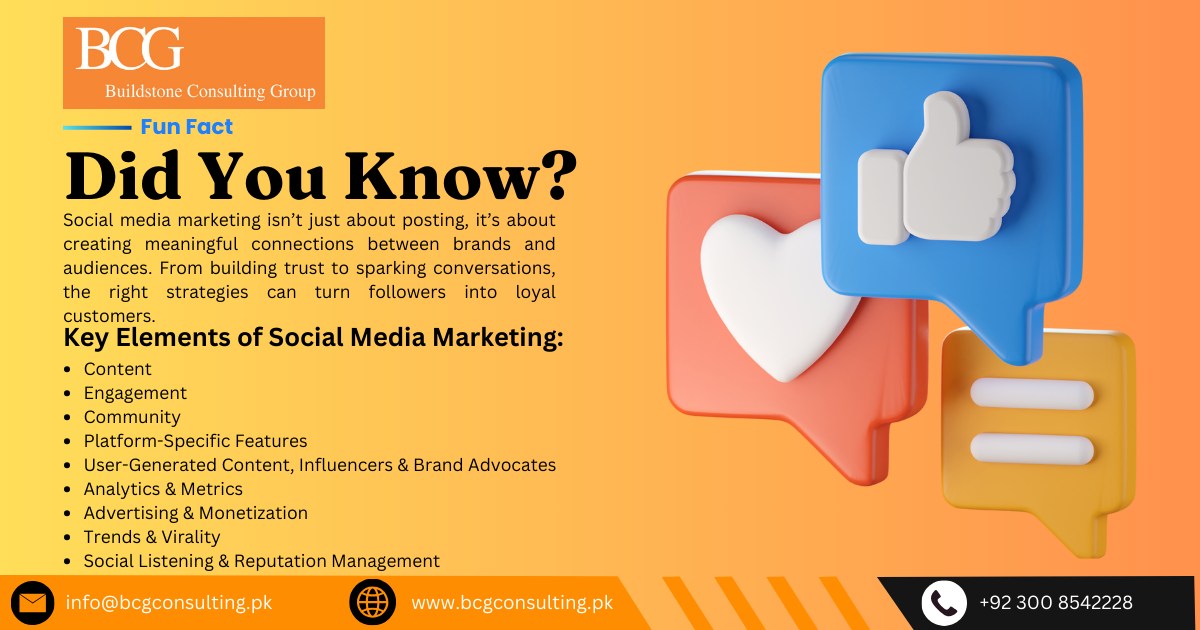 BCG
Buildstone Consulting Group

Fun Fact

Did You Know?

Social media marketing isn't just about posting, it's about creating meaningful connections between brands and audiences. From building trust to sparking conversations, the right strategies can turn followers into loyal customers.

Key Elements of Social Media Marketing:

- Content
- Engagement
- Community
- Platform-Specific Features
- User-Generated Content, Influencers & Brand Advocates
- Analytics & Metrics
- Advertising & Monetization
- Trends & Virality
- Social Listening & Reputation Management

info@bcgconsulting.pk

www.bcgconsulting.pk

+92 300 8542228